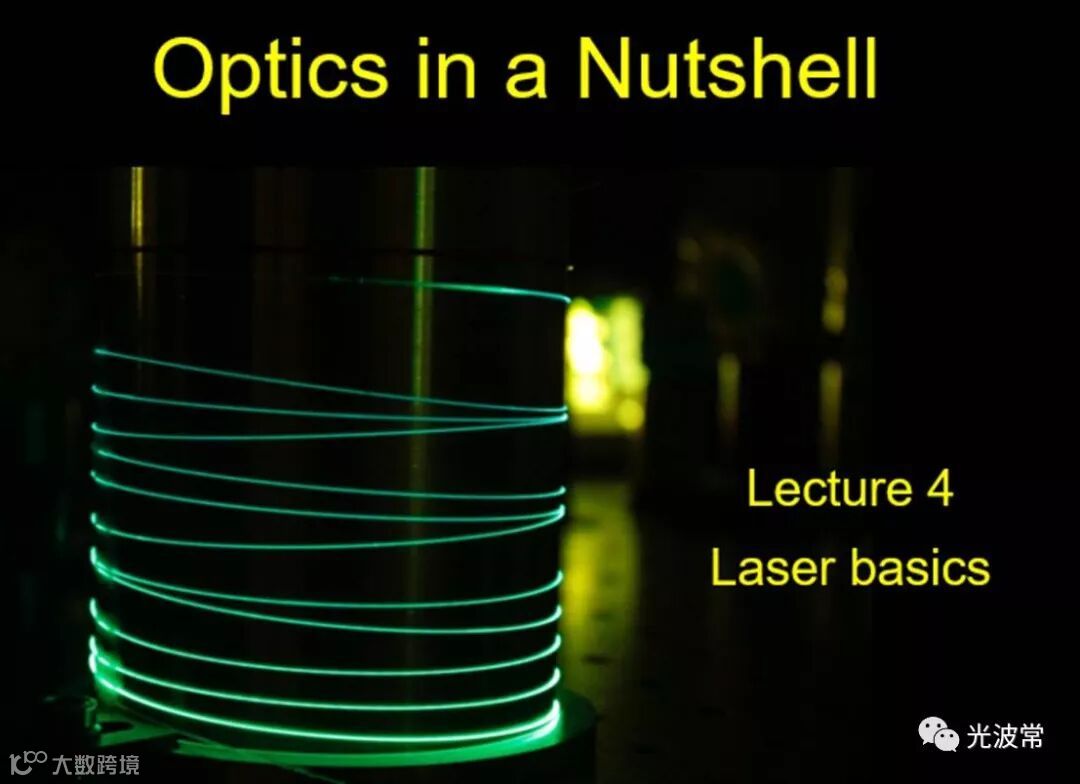 Optics in a Nutshell

Lecture 4
Laser basics

光波常

大数跨境